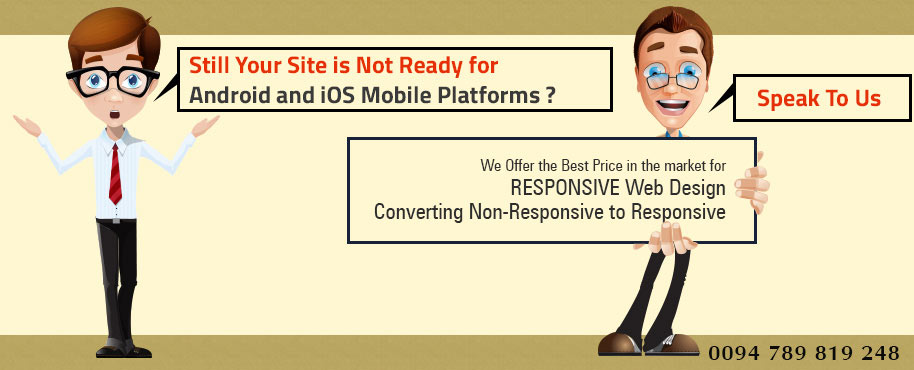 Still Your Site is Not Ready for
Android and iOS Mobile Platforms ?

Speak To Us

We Offer the Best Price in the market for
RESPONSIVE Web Design
Converting Non-Responsive to Responsive

0094 789 819 248